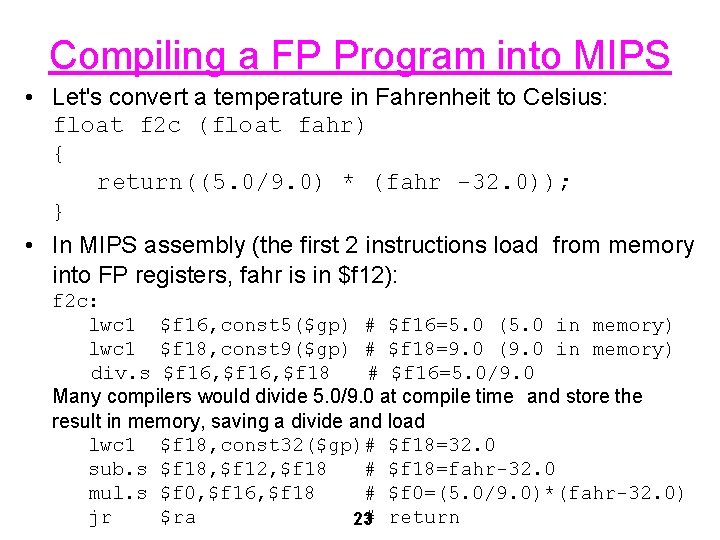 Compiling a FP Program into MIPS

• Let's convert a temperature in Fahrenheit to Celsius:
float f2c (float fahr)
{
return((5.0/9.0) * (fahr -32.0));
}

• In MIPS assembly (the first 2 instructions load from memory into FP registers, fahr is in \$f12):
f2c:
lwc1 \$f16,const5(\$gp) # \$f16=5.0 (5.0 in memory)
lwc1 \$f18,const9(\$gp) # \$f18=9.0 (9.0 in memory)
div.s \$f16,\$f16,\$f18 # \$f16=5.0/9.0
Many compilers would divide 5.0/9.0 at compile time and store the result in memory, saving a divide and load
lwc1 \$f18,const32(\$gp)# \$f18=32.0
sub.s \$f18,\$f12,\$f18 # \$f18=fahr-32.0
mul.s \$f0,\$f16,\$f18 # \$f0=(5.0/9.0)*(fahr-32.0)
jr \$ra # return

23